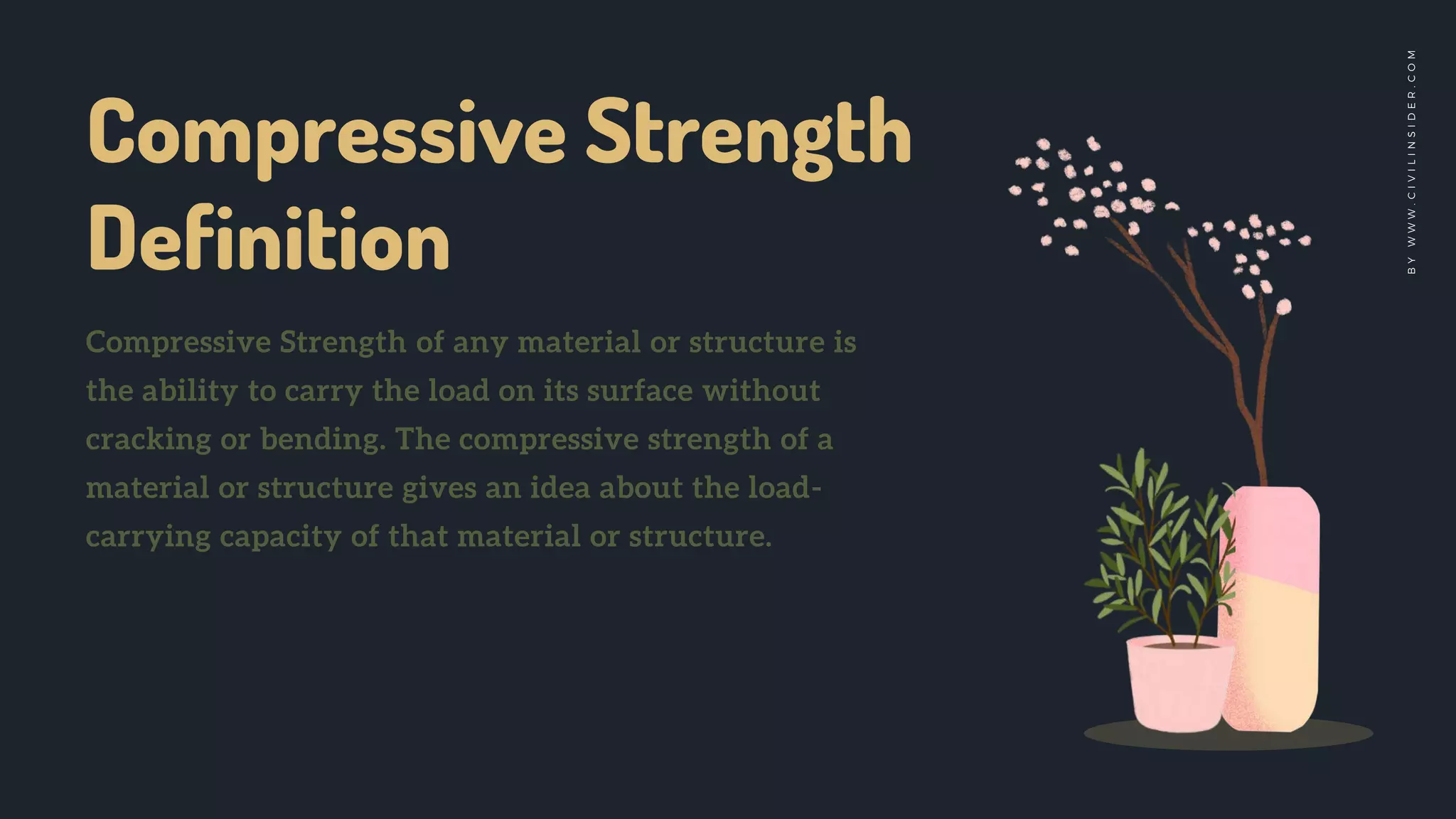 Compressive Strength Definition

Compressive Strength of any material or structure is the ability to carry the load on its surface without cracking or bending. The compressive strength of a material or structure gives an idea about the load-carrying capacity of that material or structure.

BY WWW.CIVILINSIDER.COM